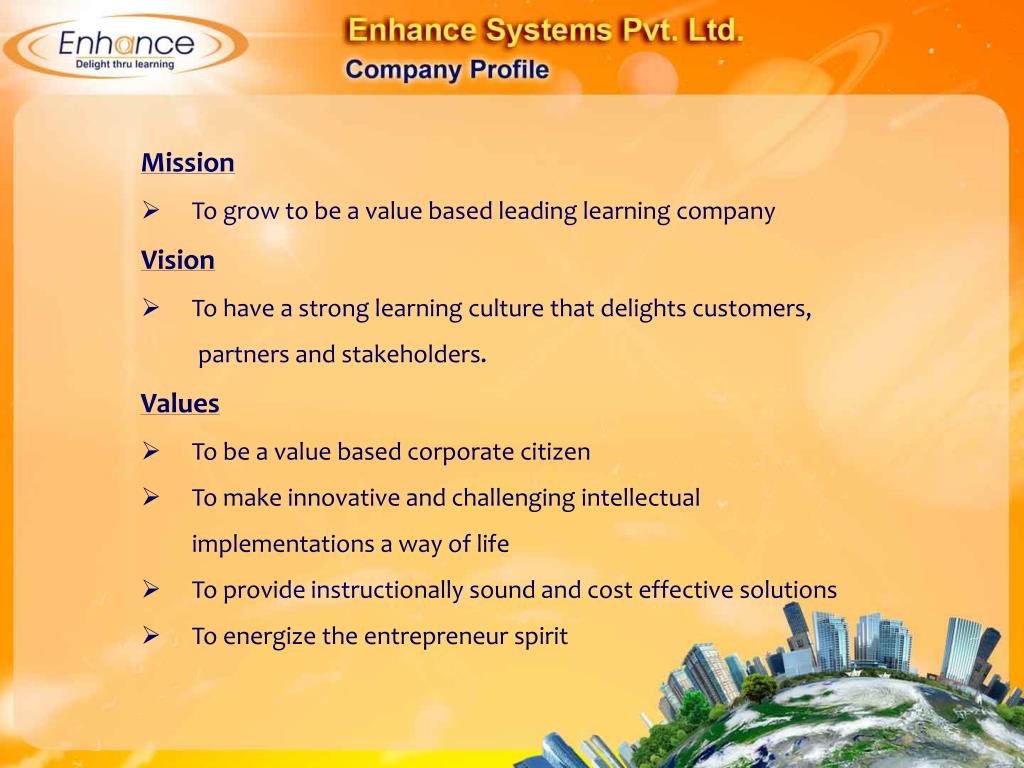 Enhance
Delight thru learning

Enhance Systems Pvt. Ltd.
Company Profile

Mission

➢ To grow to be a value based leading learning company

Vision

➢ To have a strong learning culture that delights customers, partners and stakeholders.

Values

➢ To be a value based corporate citizen

➢ To make innovative and challenging intellectual implementations a way of life

➢ To provide instructionally sound and cost effective solutions

➢ To energize the entrepreneur spirit